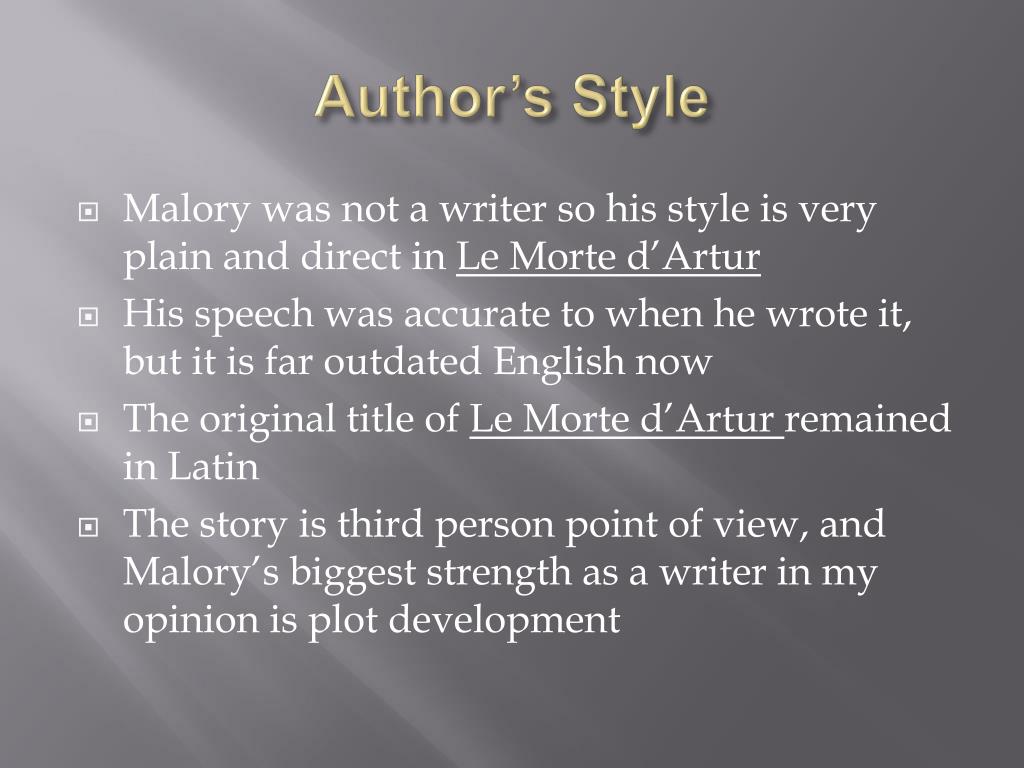 Author’s Style

Malory was not a writer so his style is very plain and direct in Le Morte d’Artur

His speech was accurate to when he wrote it, but it is far outdated English now

The original title of Le Morte d’Artur remained in Latin

The story is third person point of view, and Malory’s biggest strength as a writer in my opinion is plot development